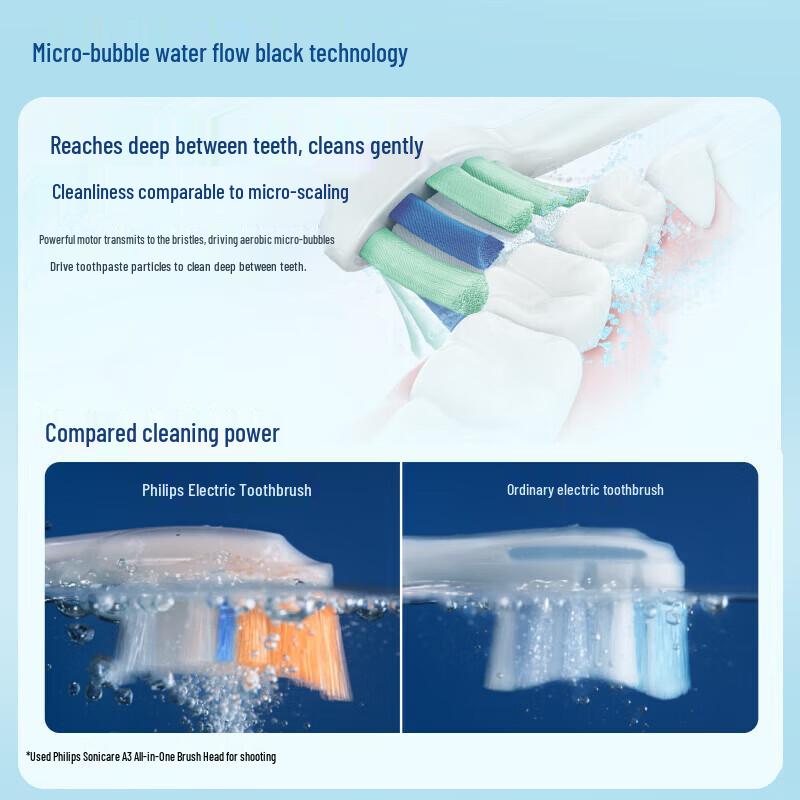 Micro-bubble water flow black technology

Reaches deep between teeth, cleans gently

Cleanliness comparable to micro-scaling

Powerful motor transmits to the bristles, driving aerobic micro-bubbles

Drive toothpaste particles to clean deep between teeth.

Compared cleaning power

Philips Electric Toothbrush

Ordinary electric toothbrush

*Used Philips Sonicare A3 All-in-One Brush Head for shooting